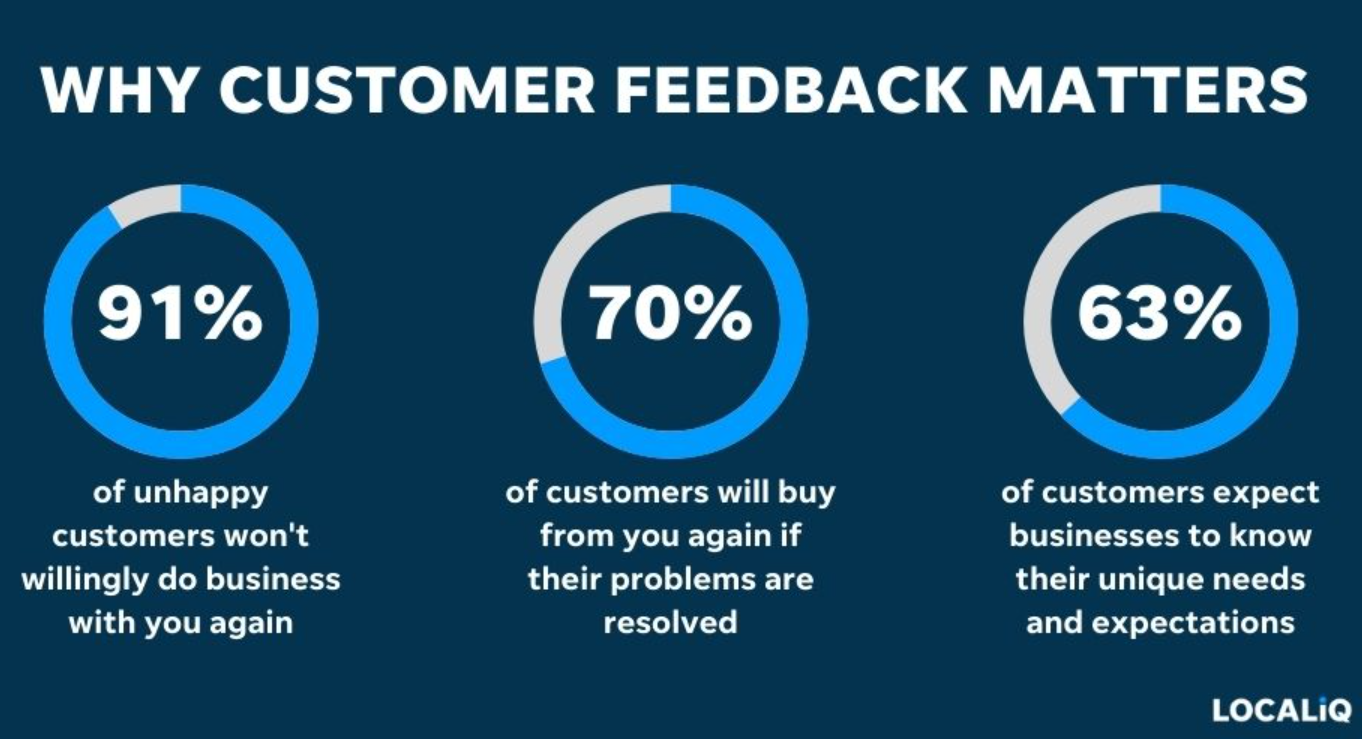 WHY CUSTOMER FEEDBACK MATTERS

91%

of unhappy customers won't willingly do business with you again

70%

of customers will buy from you again if their problems are resolved

63%

of customers expect businesses to know their unique needs and expectations

LOCALiQ